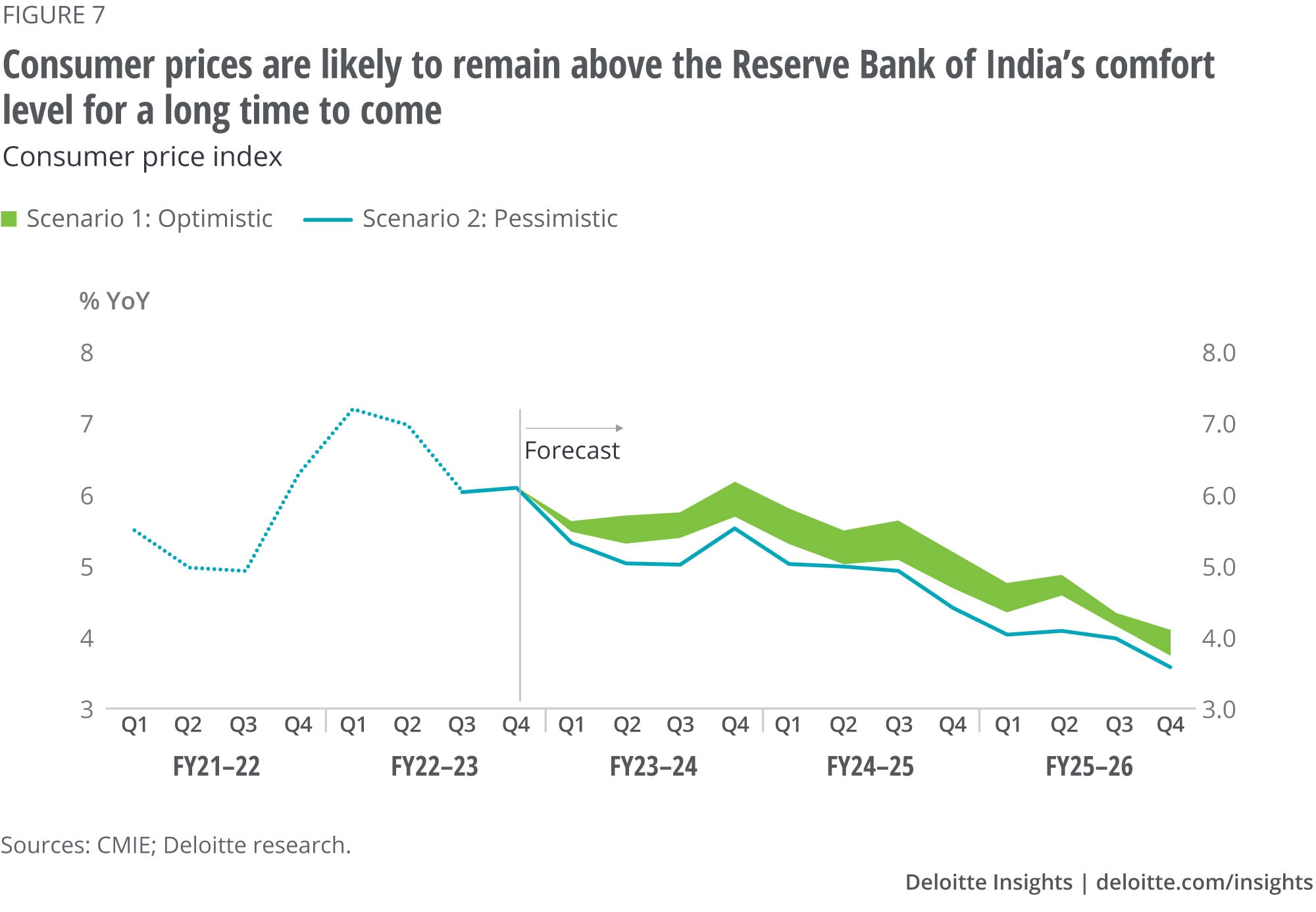 FIGURE 7

Consumer prices are likely to remain above the Reserve Bank of India's comfort level for a long time to come

Consumer price index

Scenario 1: Optimistic Scenario 2: Pessimistic

% YoY

8 7 6 5 4 3

8.0 7.0 6.0 5.0 4.0 3.0

Forecast

Q1 Q2 Q3 Q4 Q1 Q2 Q3 Q4 Q1 Q2 Q3 Q4 Q1 Q2 Q3 Q4 Q1 Q2 Q3 Q4

FY21–22 FY22–23 FY23–24 FY24–25 FY25–26

Sources: CMIE; Deloitte research.

Deloitte Insights | deloitte.com/insights